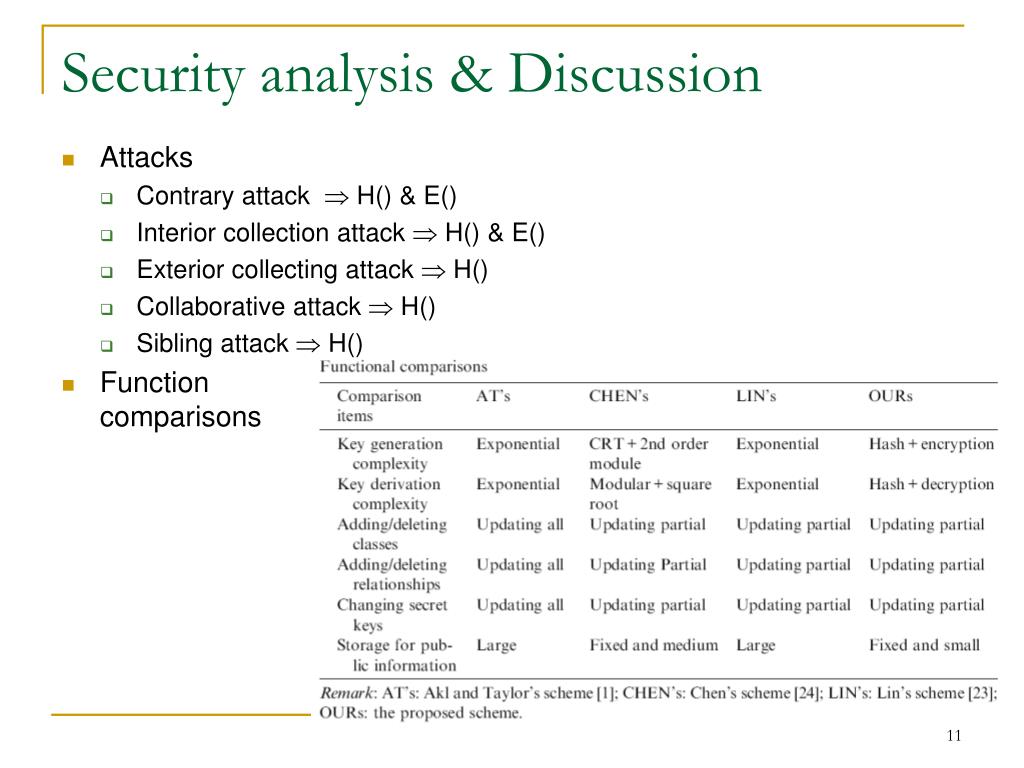 Security analysis & Discussion

Attacks

Contrary attack $\Rightarrow$ H() & E()

Interior collection attack $\Rightarrow$ H() & E()

Exterior collecting attack $\Rightarrow$ H()

Collaborative attack $\Rightarrow$ H()

Sibling attack $\Rightarrow$ H()

Function comparisons

Functional comparisons

| Comparison items | AT's | CHEN's | LIN's | OURs |
|---|---|---|---|---|
| Key generation complexity | Exponential | CRT + 2nd order module | Exponential | Hash + encryption |
| Key derivation complexity | Exponential | Modular + square root | Exponential | Hash + decryption |
| Adding/deleting classes | Updating all | Updating partial | Updating partial | Updating partial |
| Adding/deleting relationships | Updating all | Updating Partial | Updating partial | Updating partial |
| Changing secret keys | Updating all | Updating partial | Updating partial | Updating partial |
| Storage for public information | Large | Fixed and medium | Large | Fixed and small |

Remark: AT's: Akl and Taylor's scheme [1]; CHEN's: Chen's scheme [24]; LIN's: Lin's scheme [23]; OURs: the proposed scheme.

11